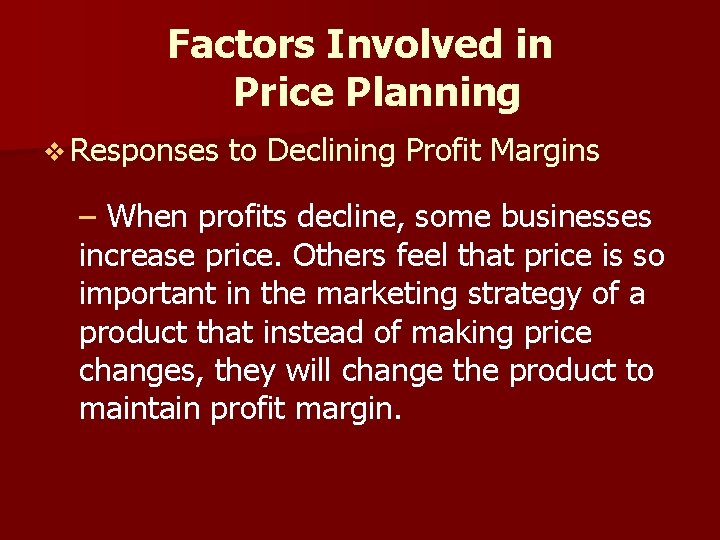 Factors Involved in Price Planning

❖ Responses to Declining Profit Margins

– When profits decline, some businesses increase price. Others feel that price is so important in the marketing strategy of a product that instead of making price changes, they will change the product to maintain profit margin.